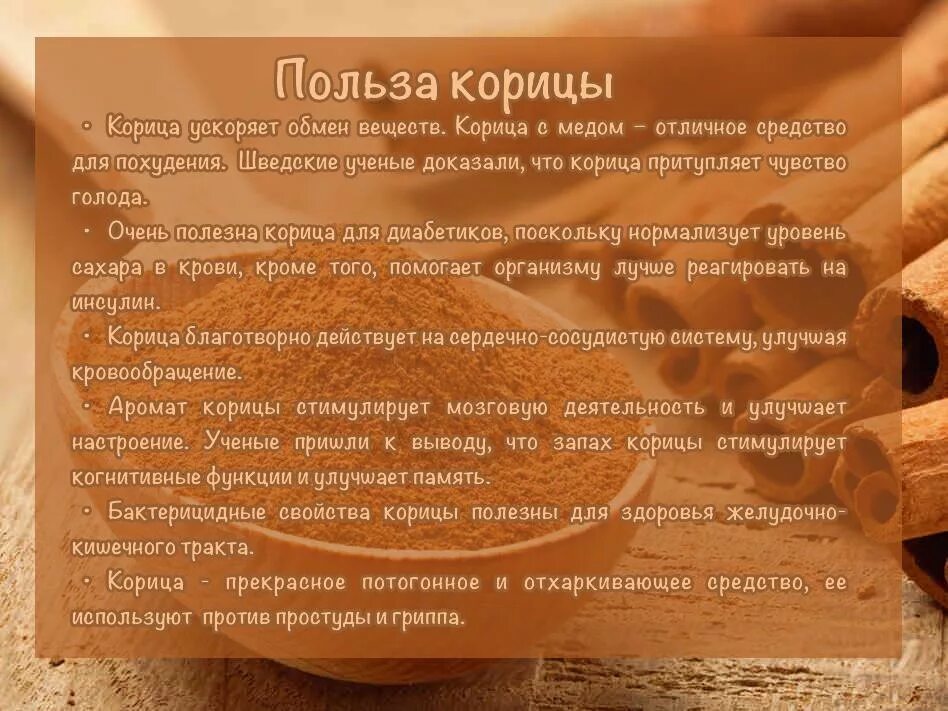 Польза корицы

• Корица ускоряет обмен веществ. Корица с медом – отличное средство для похудения. Шведские ученые доказали, что корица притупляет чувство голода.

• Очень полезна корица для диабетиков, поскольку нормализует уровень сахара в крови, кроме того, помогает организму лучше реагировать на инсулин.

• Корица благотворно действует на сердечно-сосудистую систему, улучшая кровообращение.

• Аромат корицы стимулирует мозговую деятельность и улучшает настроение. Ученые пришли к выводу, что запах корицы стимулирует когнитивные функции и улучшает память.

• Бактерицидные свойства корицы полезны для здоровья желудочно-кишечного тракта.

• Корица - прекрасное потогонное и отхаркивающее средство, ее используют против простуды и гриппа.